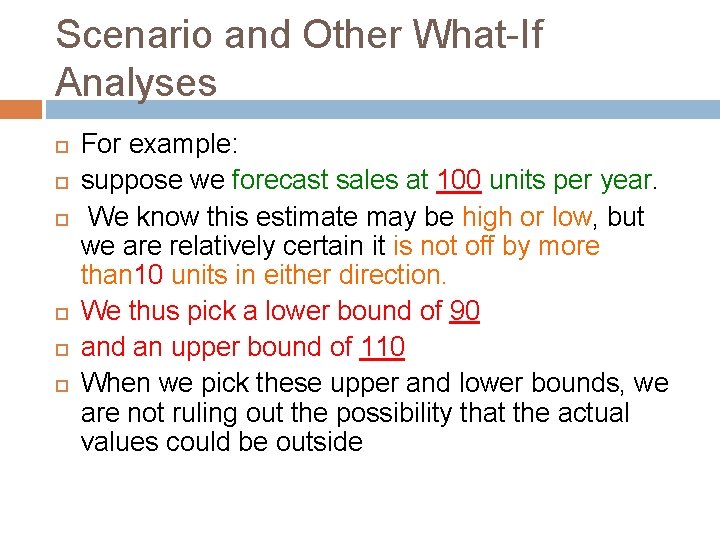 Scenario and Other What-If Analyses

For example:

suppose we forecast sales at 100 units per year.

We know this estimate may be high or low, but we are relatively certain it is not off by more than10 units in either direction.

We thus pick a lower bound of 90

and an upper bound of 110

When we pick these upper and lower bounds, we are not ruling out the possibility that the actual values could be outside